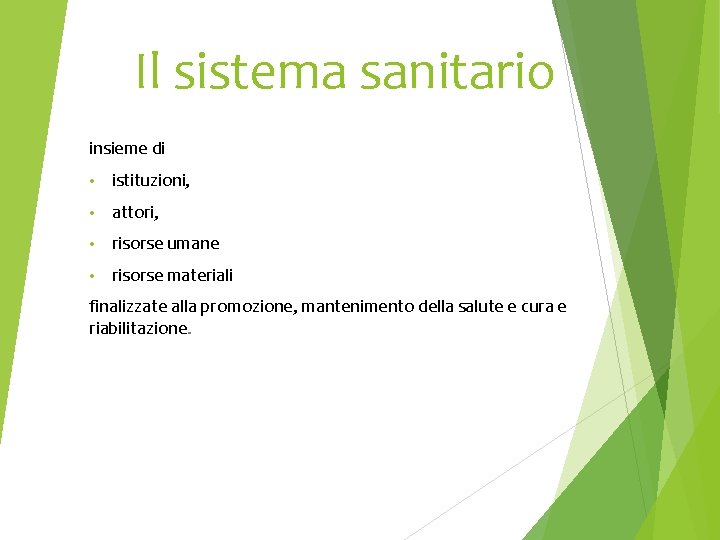 Il sistema sanitario

insieme di

• istituzioni,
• attori,
• risorse umane
• risorse materiali

finalizzate alla promozione, mantenimento della salute e cura e riabilitazione.